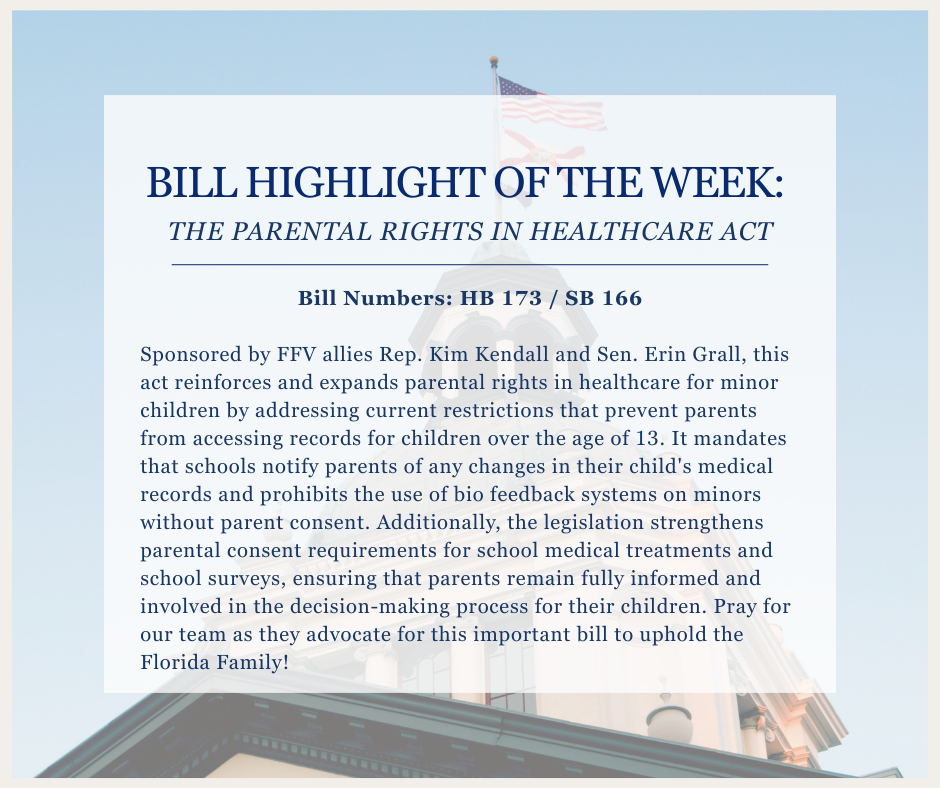 BILL HIGHLIGHT OF THE WEEK:
THE PARENTAL RIGHTS IN HEALTHCARE ACT

Bill Numbers: HB 173 / SB 166

Sponsored by FFV allies Rep. Kim Kendall and Sen. Erin Grall, this act reinforces and expands parental rights in healthcare for minor children by addressing current restrictions that prevent parents from accessing records for children over the age of 13. It mandates that schools notify parents of any changes in their child's medical records and prohibits the use of bio feedback systems on minors without parent consent. Additionally, the legislation strengthens parental consent requirements for school medical treatments and school surveys, ensuring that parents remain fully informed and involved in the decision-making process for their children. Pray for our team as they advocate for this important bill to uphold the Florida Family!